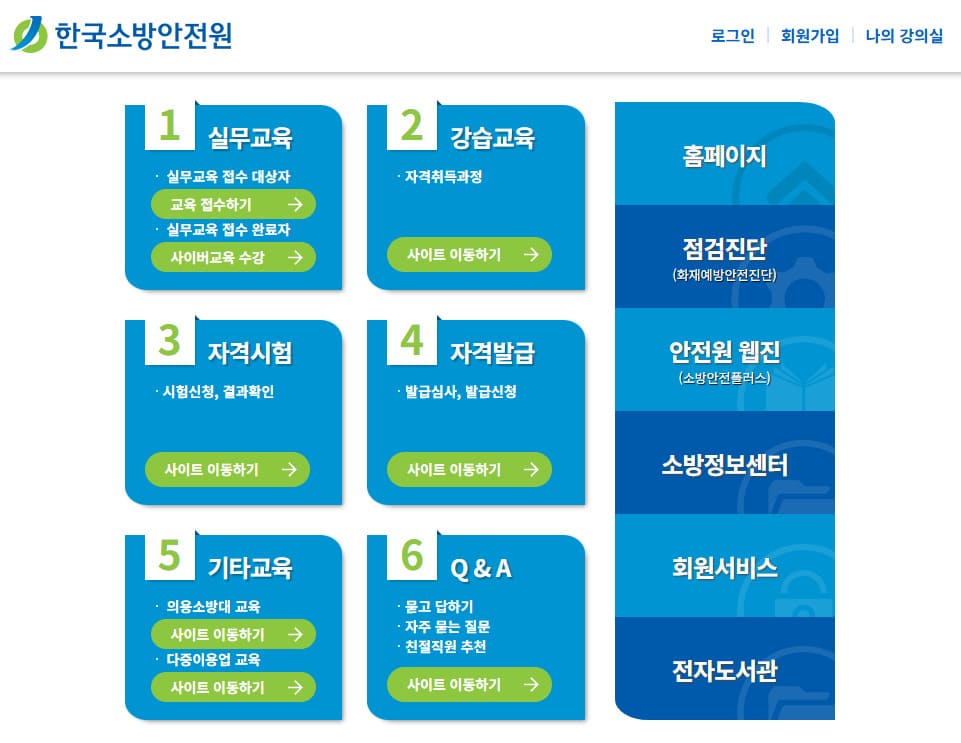 한국소방안전원

로그인 | 회원가입 | 나의 강의실

1 실무교육

· 실무교육 접수 대상자

교육 접수하기 →

· 실무교육 접수 완료자

사이버교육 수강 →

2 강습교육

· 자격취득과정

사이트 이동하기 →

3 자격시험

· 시험신청, 결과확인

사이트 이동하기 →

4 자격발급

· 발급심사, 발급신청

사이트 이동하기 →

5 기타교육

· 의용소방대 교육

사이트 이동하기 →

· 다중이용업 교육

사이트 이동하기 →

6 Q & A

· 묻고 답하기

· 자주 묻는 질문

· 친절직원 추천

사이트 이동하기 →

홈페이지

점검진단
(화재예방안전진단)

안전원 웹진
(소방안전플러스)

소방정보센터

회원서비스

전자도서관